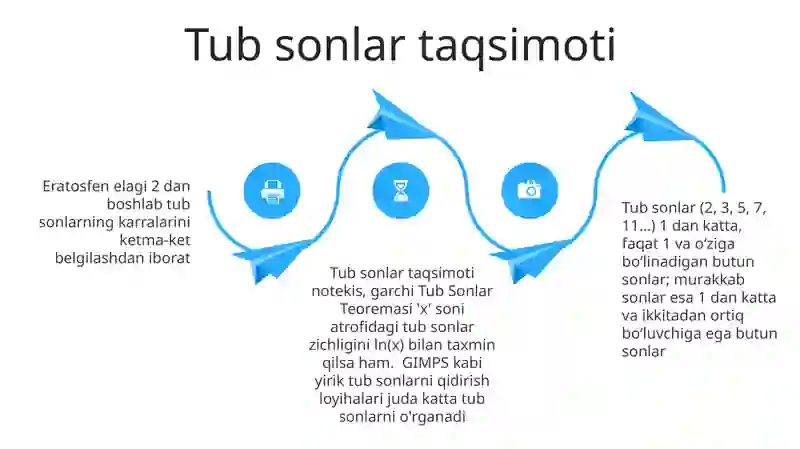 Tub sonlar taqsimoti

Eratosfen elagi 2 dan boshlab tub sonlarning karralarini ketma-ket belgilashdan iborat

Tub sonlar taqsimoti notekis, garchi Tub Sonlar Teoremasi 'x' soni atrofidagi tub sonlar zichligini ln(x) bilan taxmin qilsa ham. GIMPS kabi yirik tub sonlarni qidirish loyihalari juda katta tub sonlarni o'rganadi

Tub sonlar (2, 3, 5, 7, 11...) 1 dan katta, faqat 1 va o'ziga bo'linadigan butun sonlar; murakkab sonlar esa 1 dan katta va ikkitadan ortiq bo'luvchiga ega butun sonlar